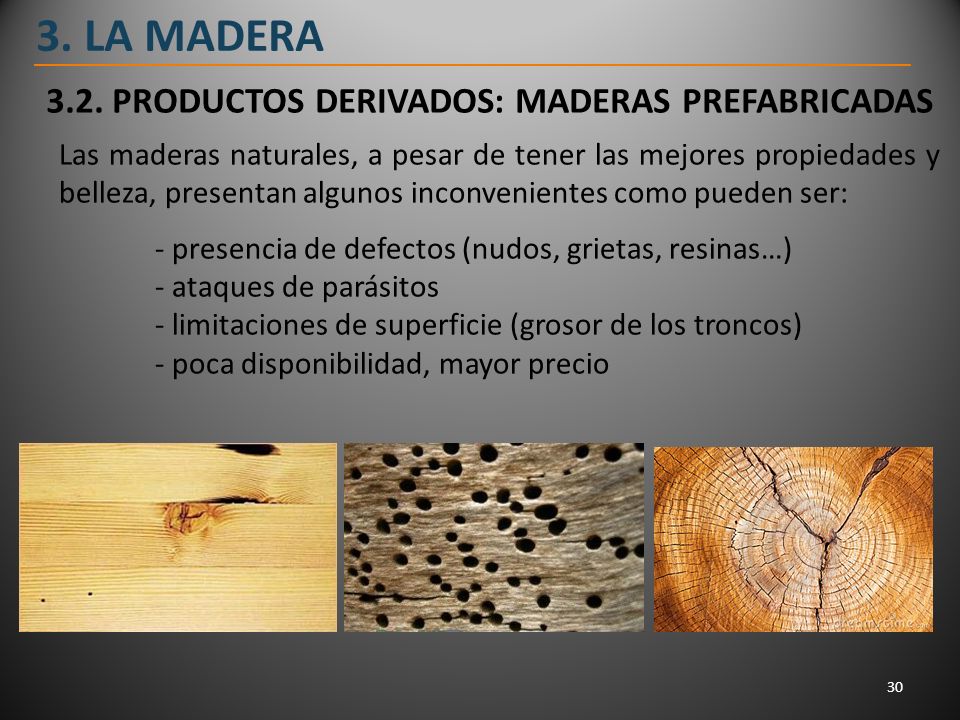 3. LA MADERA

3.2. PRODUCTOS DERIVADOS: MADERAS PREFABRICADAS

Las maderas naturales, a pesar de tener las mejores propiedades y belleza, presentan algunos inconvenientes como pueden ser:

- presencia de defectos (nudos, grietas, resinas…)
- ataques de parásitos
- limitaciones de superficie (grosor de los troncos)
- poca disponibilidad, mayor precio

dreamstime

30